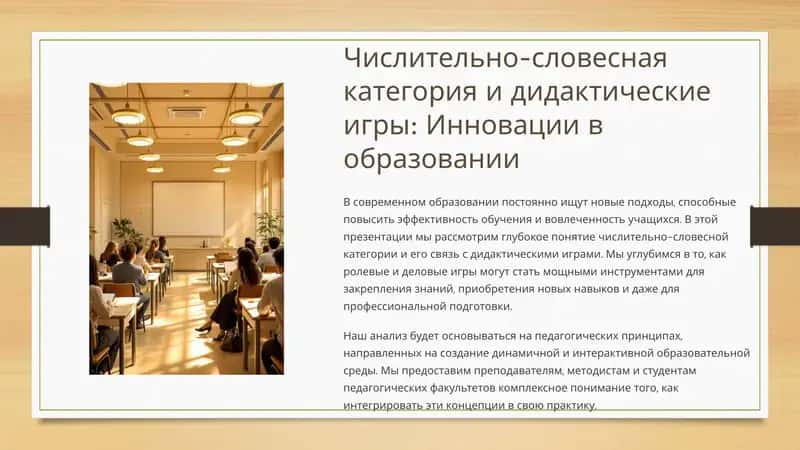 Числительно-словесная категория и дидактические игры: Инновации в образовании

В современном образовании постоянно ищут новые подходы, способные повысить эффективность обучения и вовлеченность учащихся. В этой презентации мы рассмотрим глубокое понятие числительно-словесной категории и его связь с дидактическими играми. Мы углубимся в то, как ролевые и деловые игры могут стать мощными инструментами для закрепления знаний, приобретения новых навыков и даже для профессиональной подготовки.

Наш анализ будет основываться на педагогических принципах, направленных на создание динамичной и интерактивной образовательной среды. Мы предоставим преподавателям, методистам и студентам педагогических факультетов комплексное понимание того, как интегрировать эти концепции в свою практику.